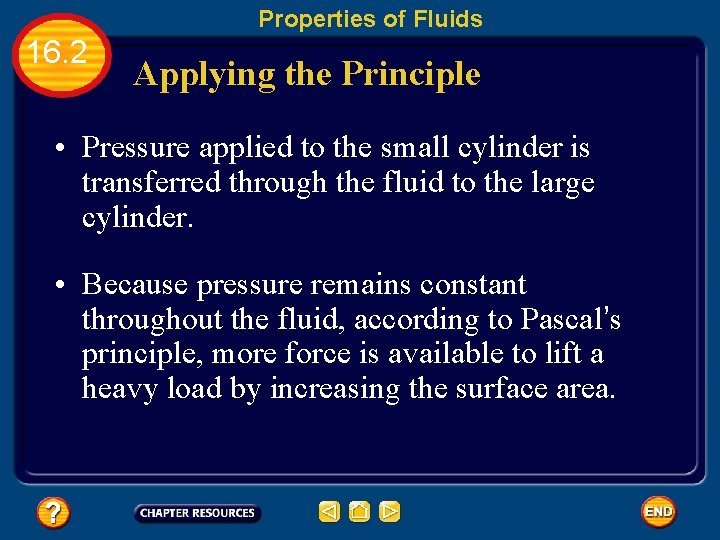 Properties of Fluids

16.2

Applying the Principle

• Pressure applied to the small cylinder is transferred through the fluid to the large cylinder.

• Because pressure remains constant throughout the fluid, according to Pascal's principle, more force is available to lift a heavy load by increasing the surface area.

?

CHAPTER RESOURCES

END